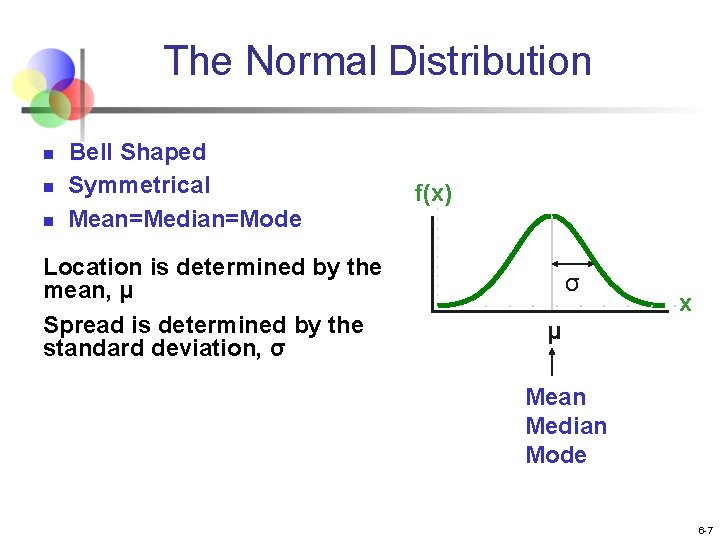 The Normal Distribution

- Bell Shaped
- Symmetrical
- Mean=Median=Mode

Location is determined by the mean, μ

Spread is determined by the standard deviation, σ

f(x)

σ

x

μ

Mean
Median
Mode

6-7